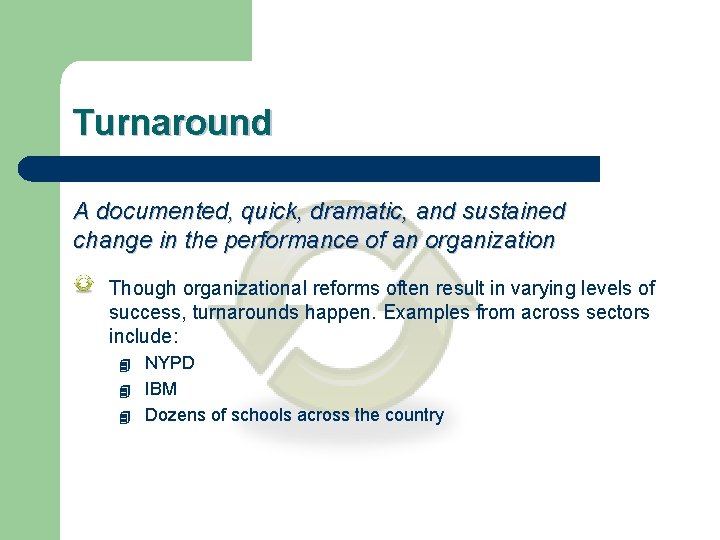 Turnaround

A documented, quick, dramatic, and sustained change in the performance of an organization

Though organizational reforms often result in varying levels of success, turnarounds happen. Examples from across sectors include:

NYPD

IBM

Dozens of schools across the country